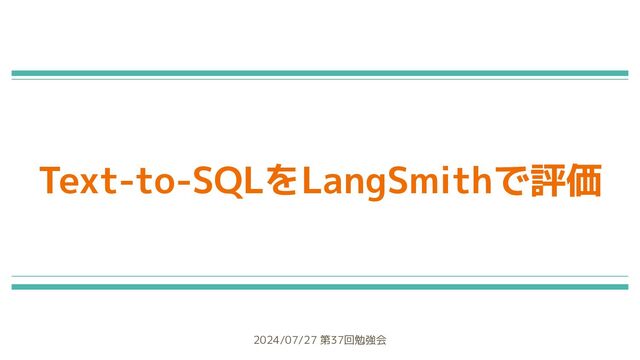 Text-to-SQLをLangSmithで評価

2024/07/27 第37回勉強会